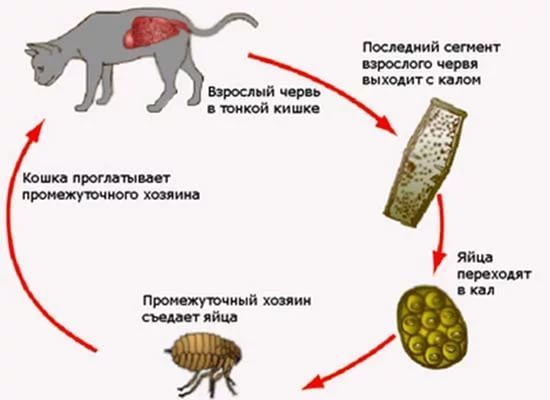 Взрослый червь в тонкой кишке

Последний сегмент взрослого червя выходит с калом

Яйца переходят в кал

Промежуточный хозяин съедает яйца

Кошка проглатывает промежуточного хозяина